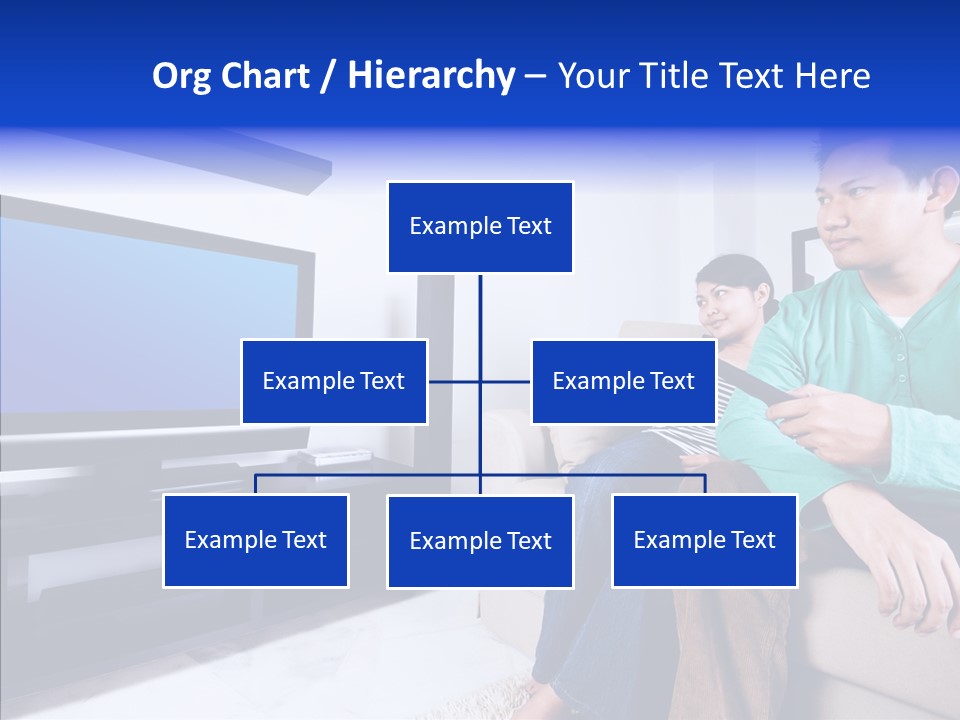 Org Chart / Hierarchy – Your Title Text Here

Example Text

Example Text

Example Text

Example Text

Example Text

Example Text